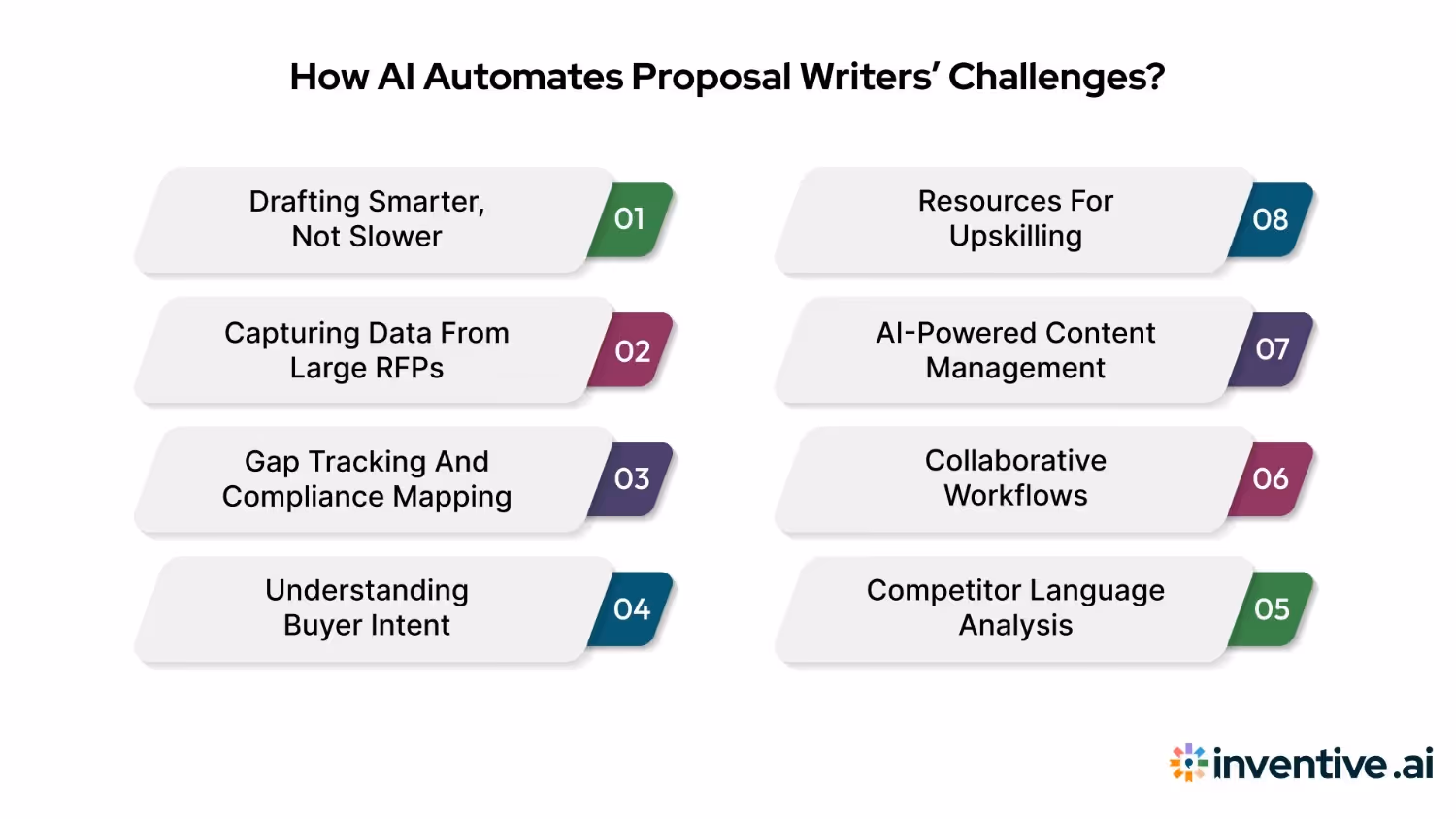 How AI Automates Proposal Writers' Challenges?

Drafting Smarter, Not Slower 01

Capturing Data From Large RFPs 02

Gap Tracking And Compliance Mapping 03

Understanding Buyer Intent 04

Resources For Upskilling 08

AI-Powered Content Management 07

Collaborative Workflows 06

Competitor Language Analysis 05

inventive.ai